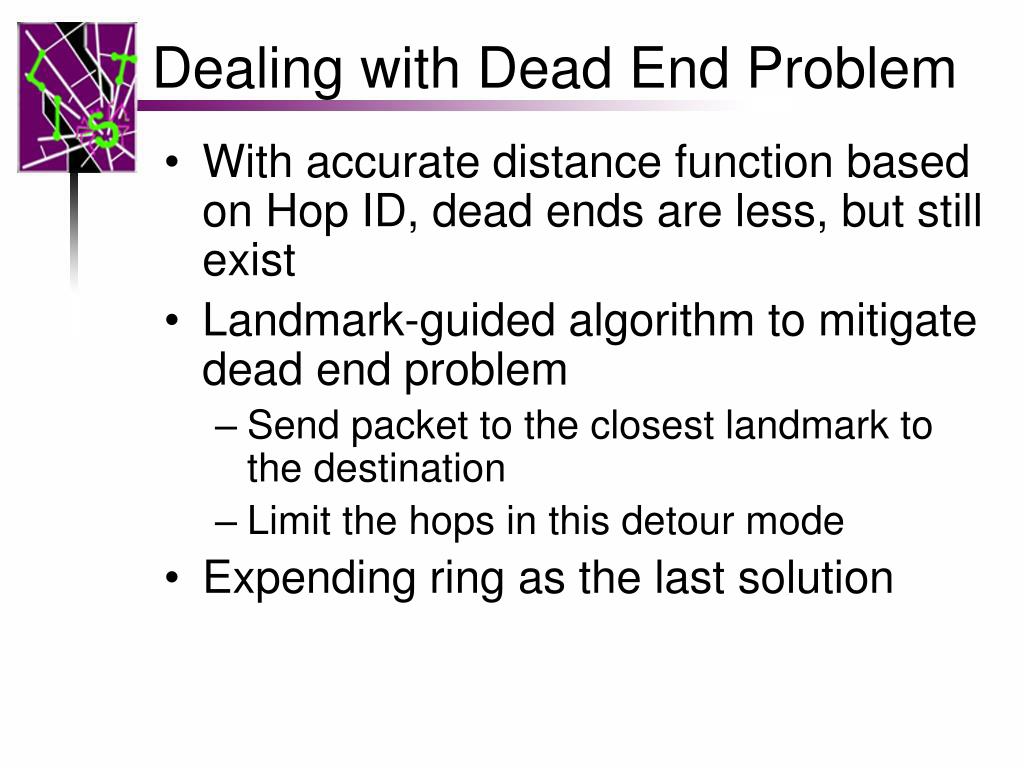 Dealing with Dead End Problem

• With accurate distance function based on Hop ID, dead ends are less, but still exist
• Landmark-guided algorithm to mitigate dead end problem
– Send packet to the closest landmark to the destination
– Limit the hops in this detour mode
• Expending ring as the last solution